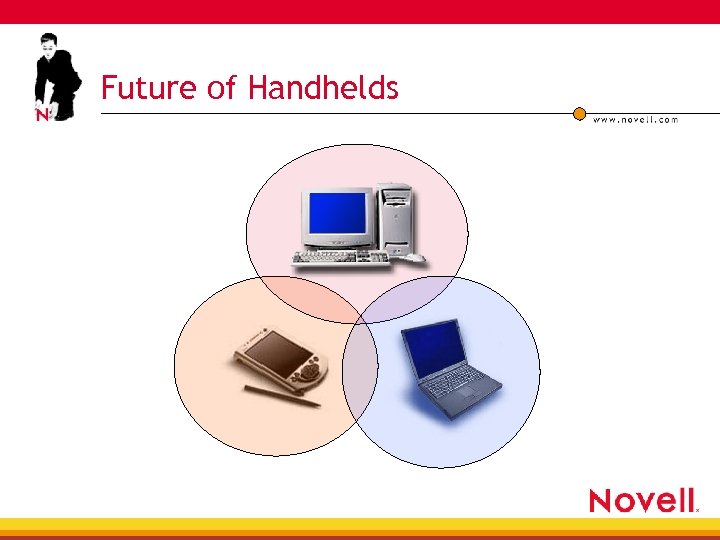 N

Future of Handhelds

www.novell.com

Novell.